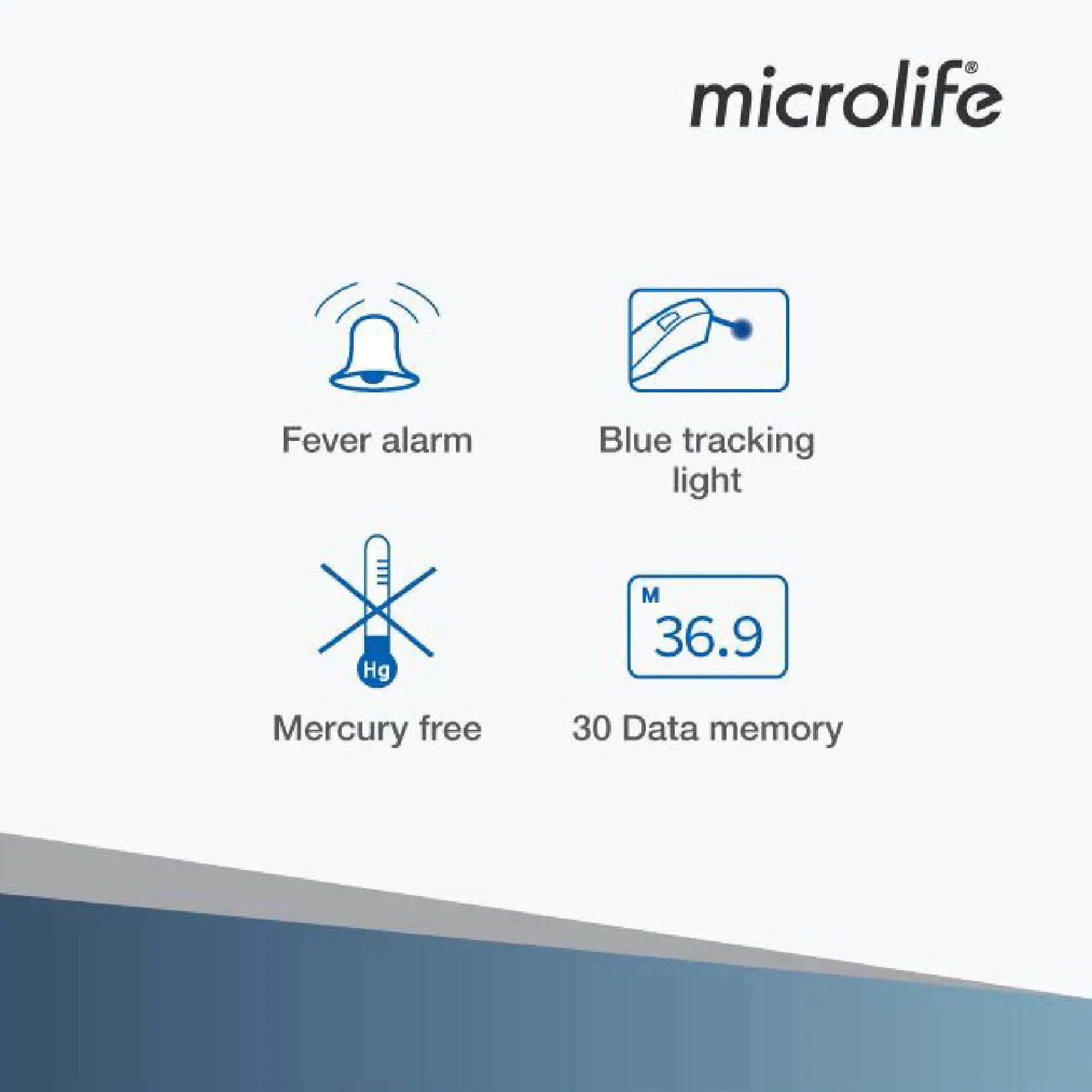 microlife®

Fever alarm

Blue tracking light

Hg

Mercury free

M
36.9

30 Data memory